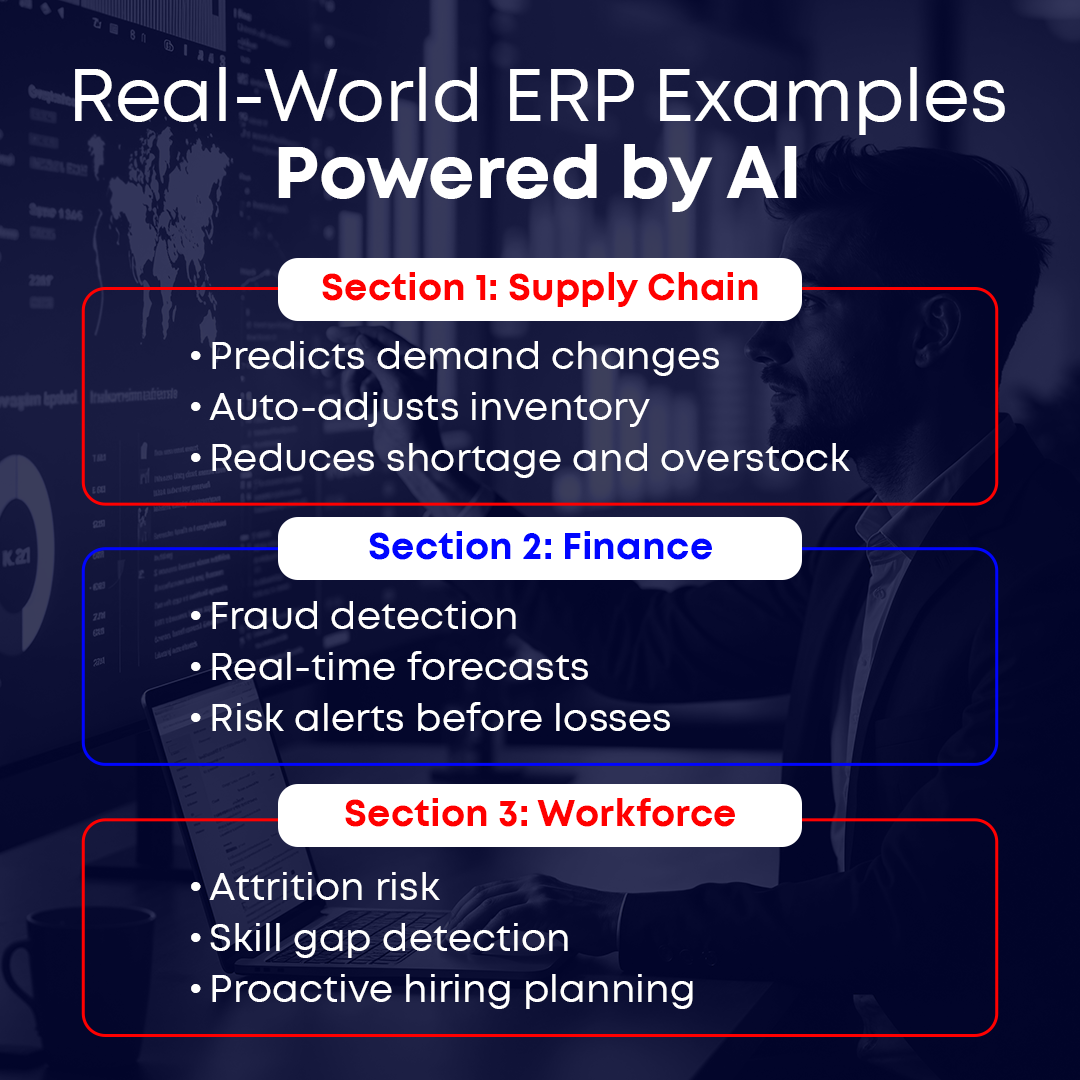 Real-World ERP Examples
Powered by AI

Section 1: Supply Chain

• Predicts demand changes
• Auto-adjusts inventory
• Reduces shortage and overstock

Section 2: Finance

• Fraud detection
• Real-time forecasts
• Risk alerts before losses

Section 3: Workforce

• Attrition risk
• Skill gap detection
• Proactive hiring planning